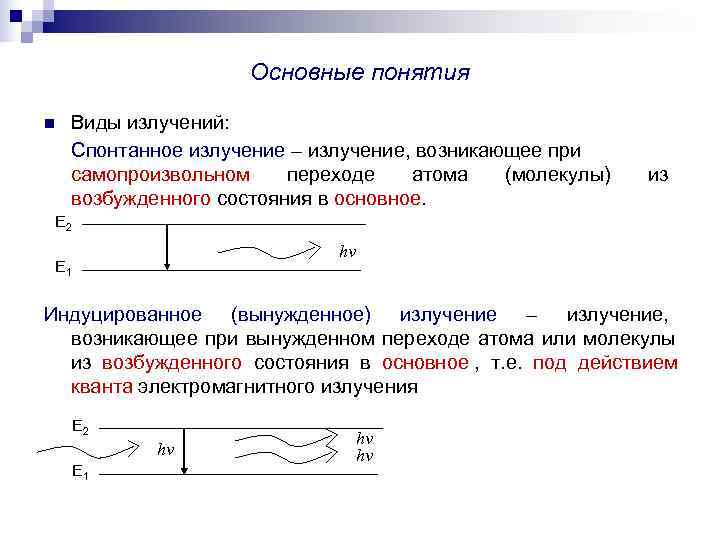 Основные понятия

Виды излучений:

Спонтанное излучение – излучение, возникающее при самопроизвольном переходе атома (молекулы) из возбужденного состояния в основное.

$E_2$

$h\nu$

$E_1$

Индуцированное (вынужденное) излучение – излучение, возникающее при вынужденном переходе атома или молекулы из возбужденного состояния в основное , т.е. под действием кванта электромагнитного излучения

$E_2$

$h\nu$

$h\nu$

$h\nu$

$E_1$